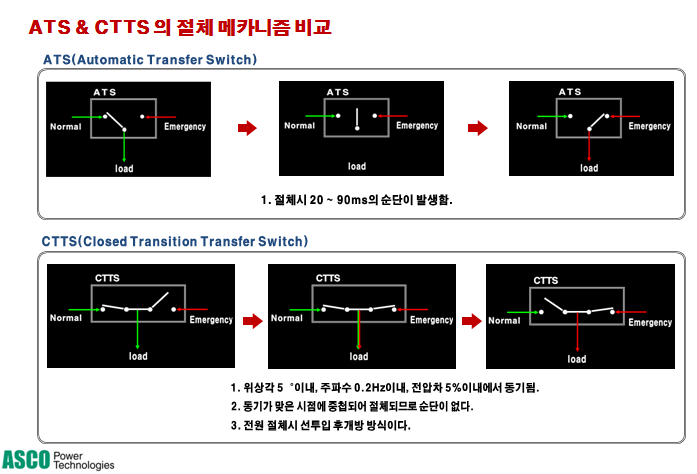 ATS & CTTS 의 절체 메카니즘 비교

ATS(Automatic Transfer Switch)

ATS
Normal
Emergency
load

ATS
Normal
Emergency
load

ATS
Normal
Emergency
load

1. 절체시 20 ~ 90ms의 순단이 발생함.

CTTS(Closed Transition Transfer Switch)

CTTS
Normal
Emergency
load

CTTS
Normal
Emergency
load

CTTS
Normal
Emergency
load

1. 위상각 5 °이내, 주파수 0.2Hz이내, 전압차 5%이내에서 동기됨.
2. 동기가 맞은 시점에 중첩되어 절체되므로 순단이 없다.
3. 전원 절체시 선투입 후개방 방식이다.

ASCO Power Technologies